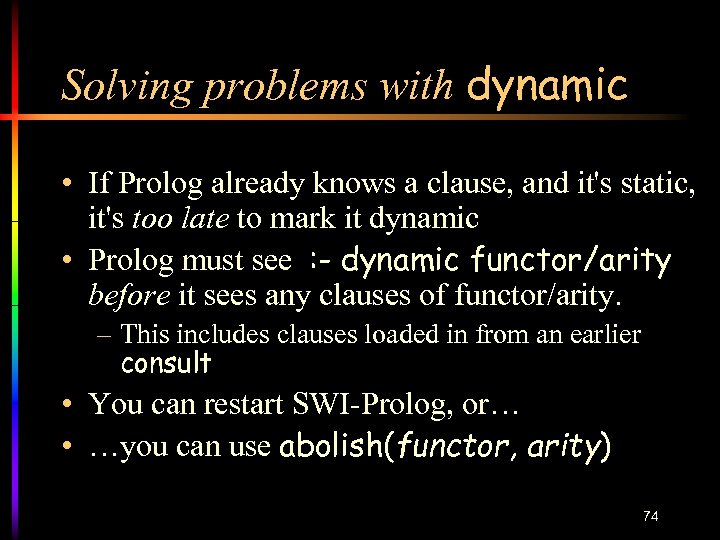 Solving problems with dynamic

• If Prolog already knows a clause, and it's static, it's too late to mark it dynamic

• Prolog must see :- dynamic functor/arity before it sees any clauses of functor/arity.

– This includes clauses loaded in from an earlier consult

• You can restart SWI-Prolog, or…

• …you can use abolish(functor, arity)

74